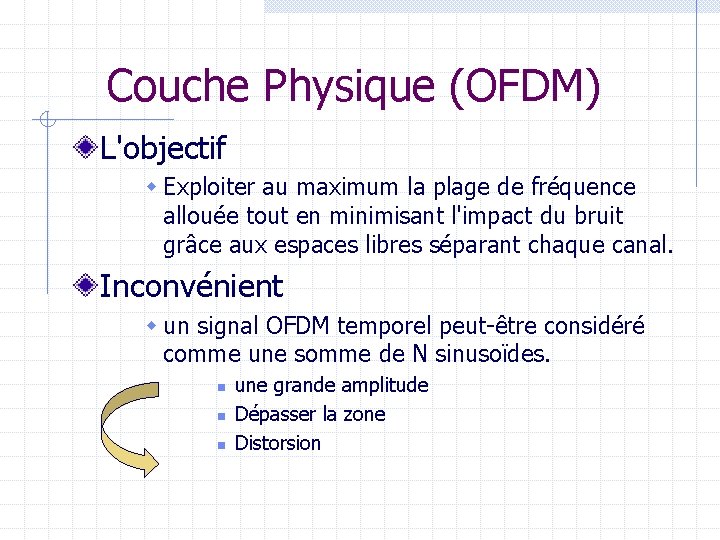 Couche Physique (OFDM)

L'objectif

Exploiter au maximum la plage de fréquence allouée tout en minimisant l'impact du bruit grâce aux espaces libres séparant chaque canal.

Inconvénient

un signal OFDM temporel peut-être considéré comme une somme de N sinusoïdes.

une grande amplitude

Dépasser la zone

Distorsion